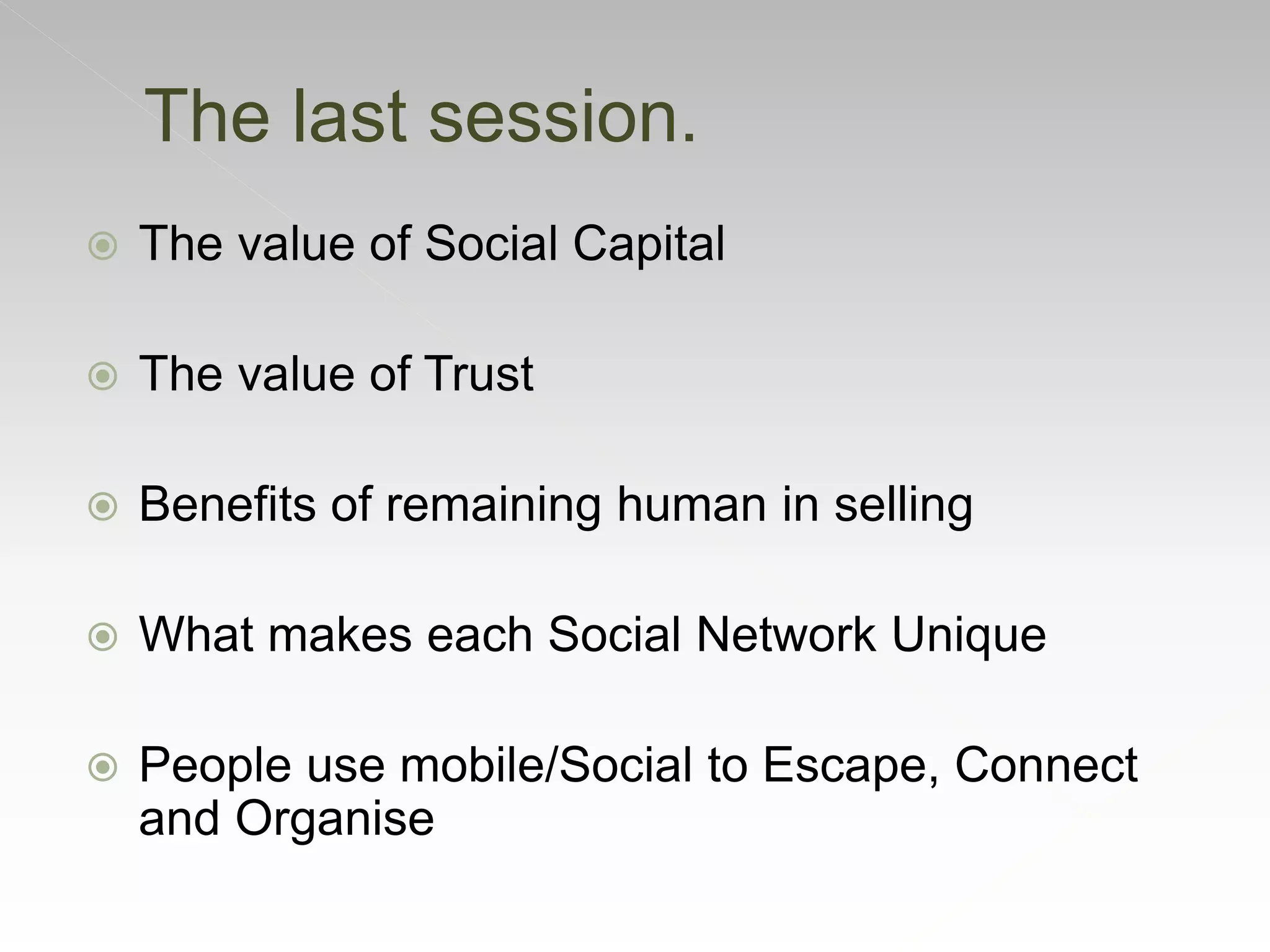 The last session.

The value of Social Capital

The value of Trust

Benefits of remaining human in selling

What makes each Social Network Unique

People use mobile/Social to Escape, Connect and Organise